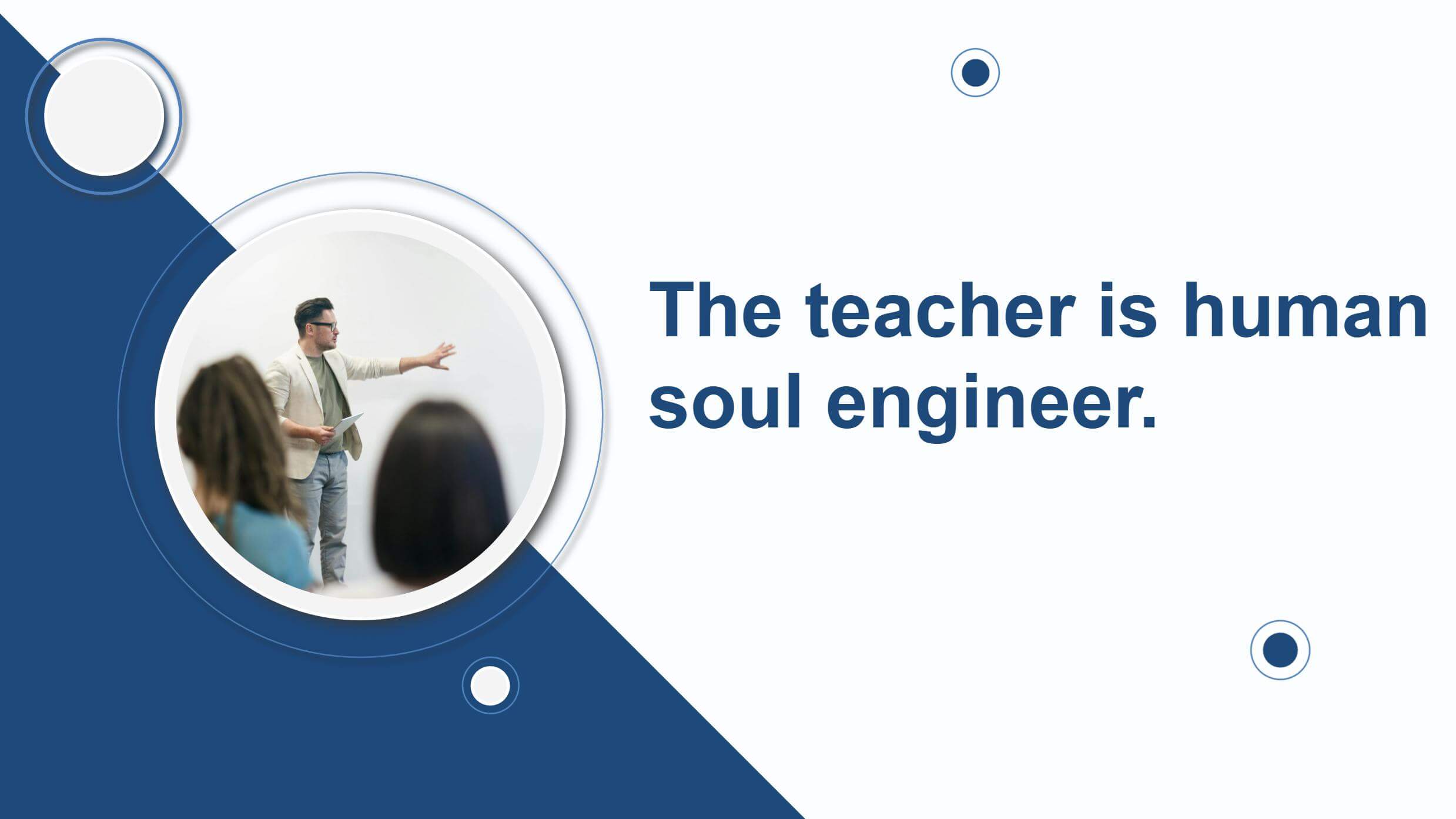 The teacher is human soul engineer.